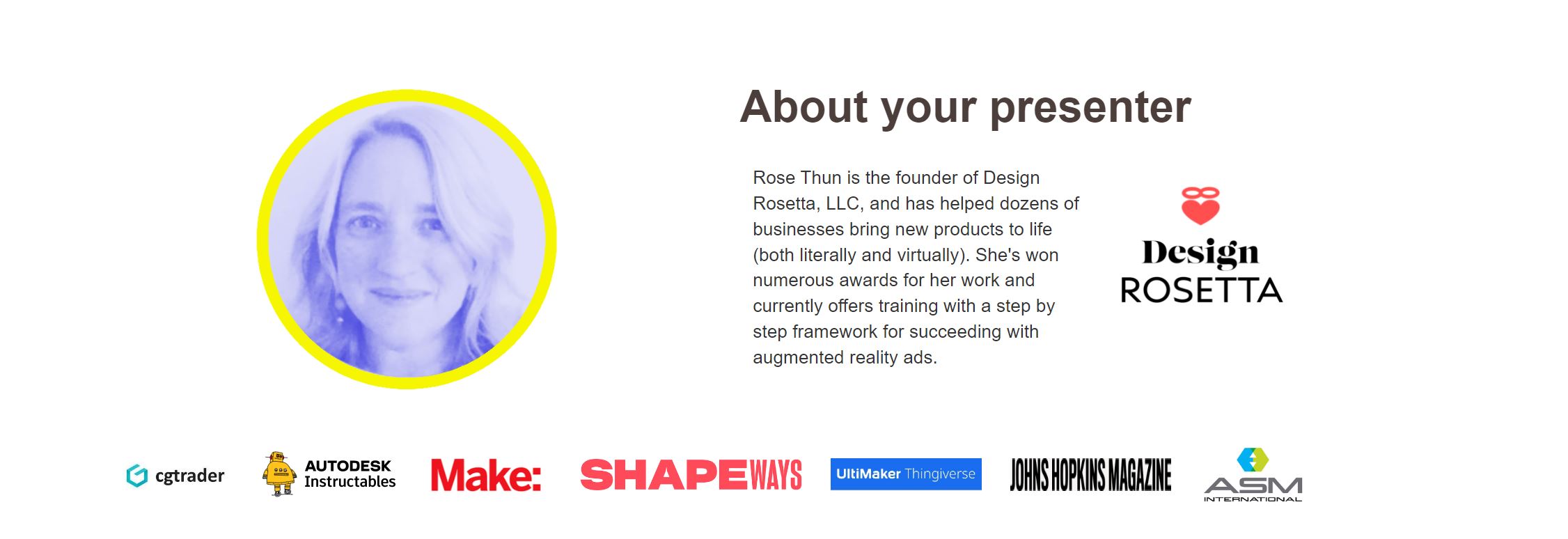 About your presenter

Rose Thun is the founder of Design Rosetta, LLC, and has helped dozens of businesses bring new products to life (both literally and virtually). She's won numerous awards for her work and currently offers training with a step by step framework for succeeding with augmented reality ads.

Design
ROSETTA

cgtrader AUTODESK Instructables Make: SHAPEWAYS UltiMaker Thingiverse JOHNS HOPKINS MAGAZINE ASM INTERNATIONAL